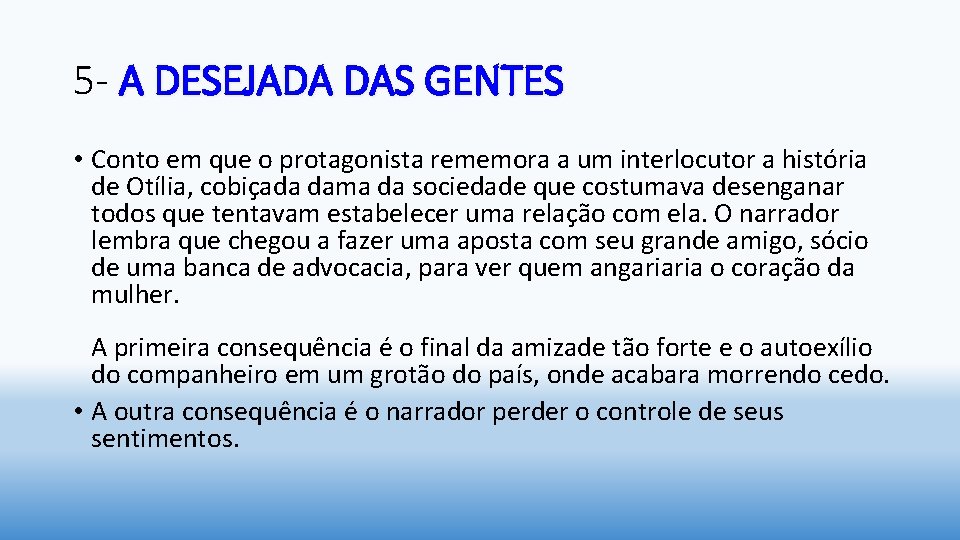 5- A DESEJADA DAS GENTES

• Conto em que o protagonista rememora a um interlocutor a história de Otília, cobiçada dama da sociedade que costumava desenganar todos que tentavam estabelecer uma relação com ela. O narrador lembra que chegou a fazer uma aposta com seu grande amigo, sócio de uma banca de advocacia, para ver quem angariaria o coração da mulher.

A primeira consequência é o final da amizade tão forte e o autoexílio do companheiro em um grotão do país, onde acabara morrendo cedo.

• A outra consequência é o narrador perder o controle de seus sentimentos.